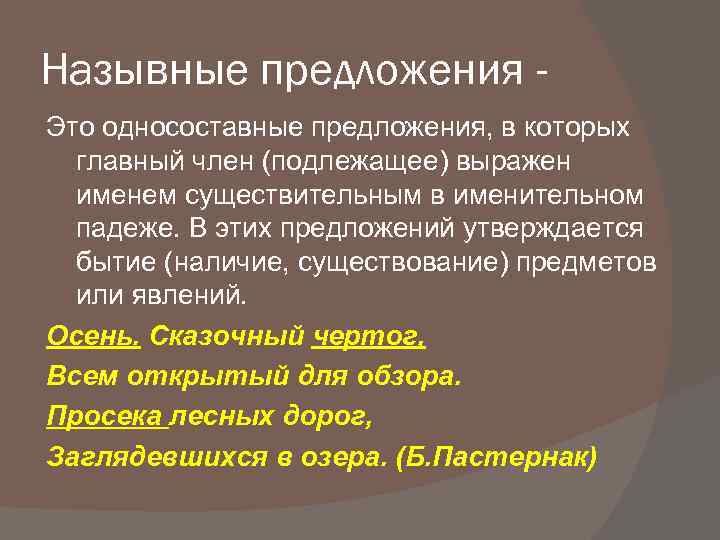 Назывные предложения -

Это односоставные предложения, в которых главный член (подлежащее) выражен именем существительным в именительном падеже. В этих предложений утверждается бытие (наличие, существование) предметов или явлений.

Осень. Сказочный чертог,

Всем открытый для обзора.

Просека лесных дорог,

Заглядевшихся в озера. (Б.Пастернак)